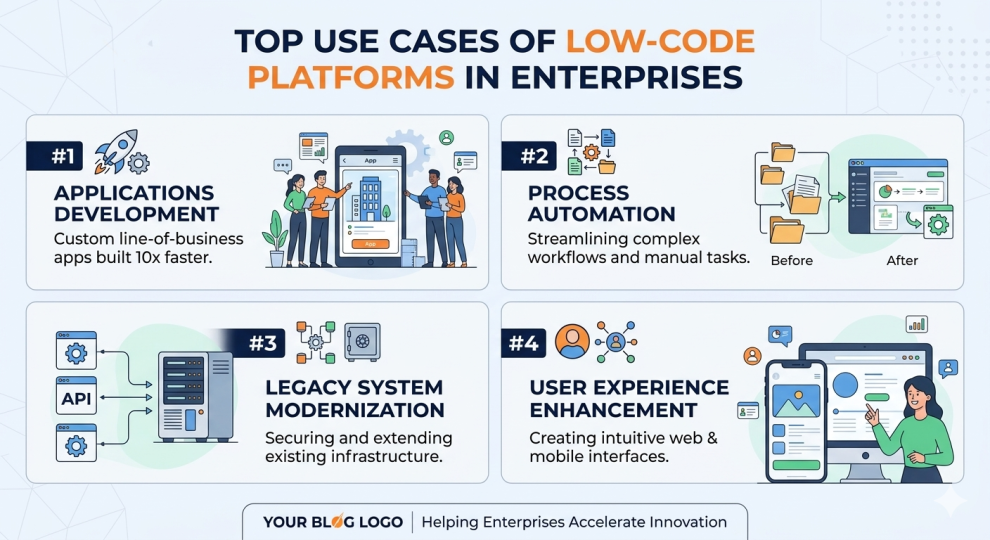 TOP USE CASES OF LOW-CODE PLATFORMS IN ENTERPRISES

#1
APPLICATIONS DEVELOPMENT
Custom line-of-business apps built 10x faster.

App

App

#2
PROCESS AUTOMATION
Streamlining complex workflows and manual tasks.

Before
After

API

#3
LEGACY SYSTEM MODERNIZATION
Securing and extending existing infrastructure.

#4
USER EXPERIENCE ENHANCEMENT
Creating intuitive web & mobile interfaces.

YOUR BLOG LOGO | Helping Enterprises Accelerate Innovation